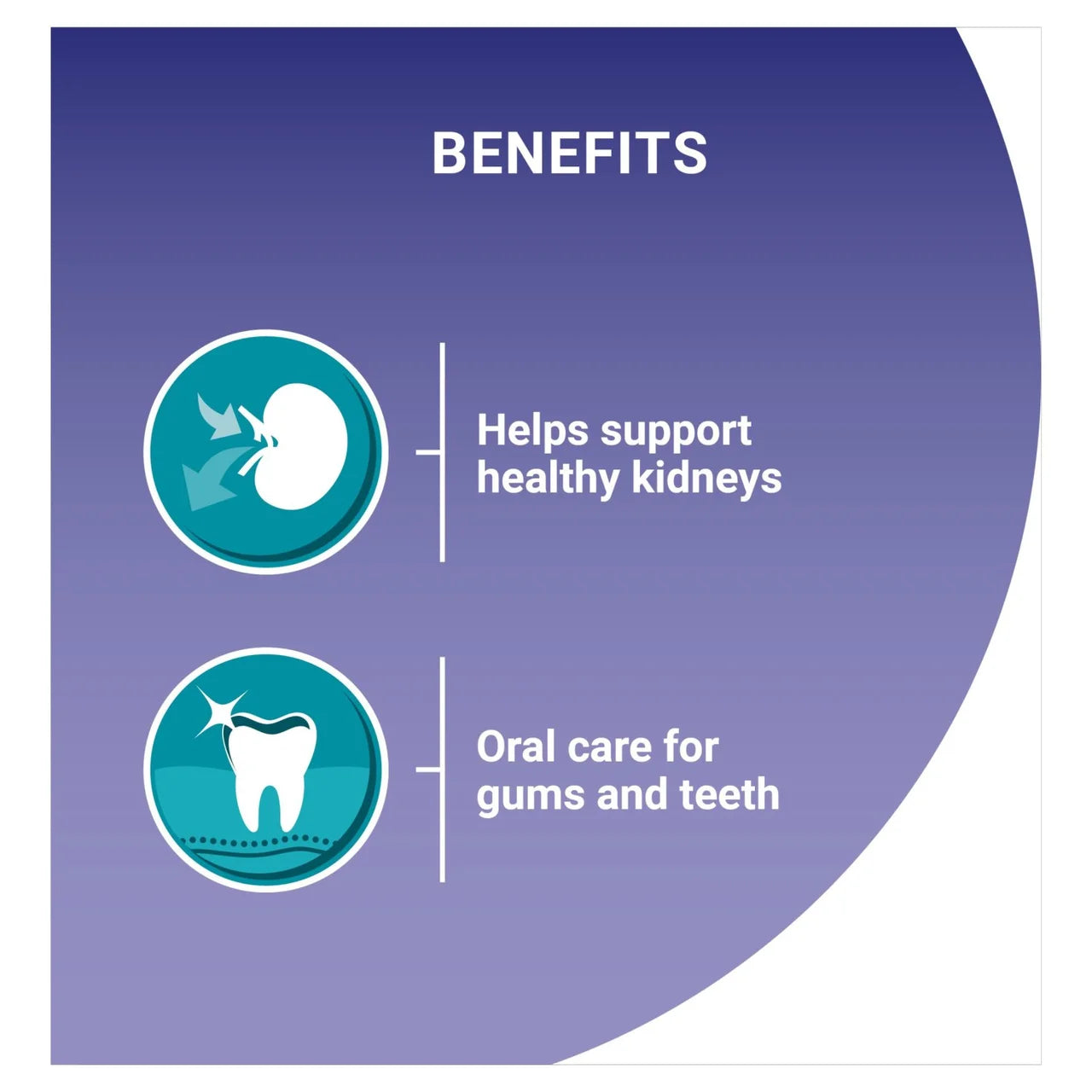 BENEFITS

Helps support healthy kidneys

Oral care for gums and teeth